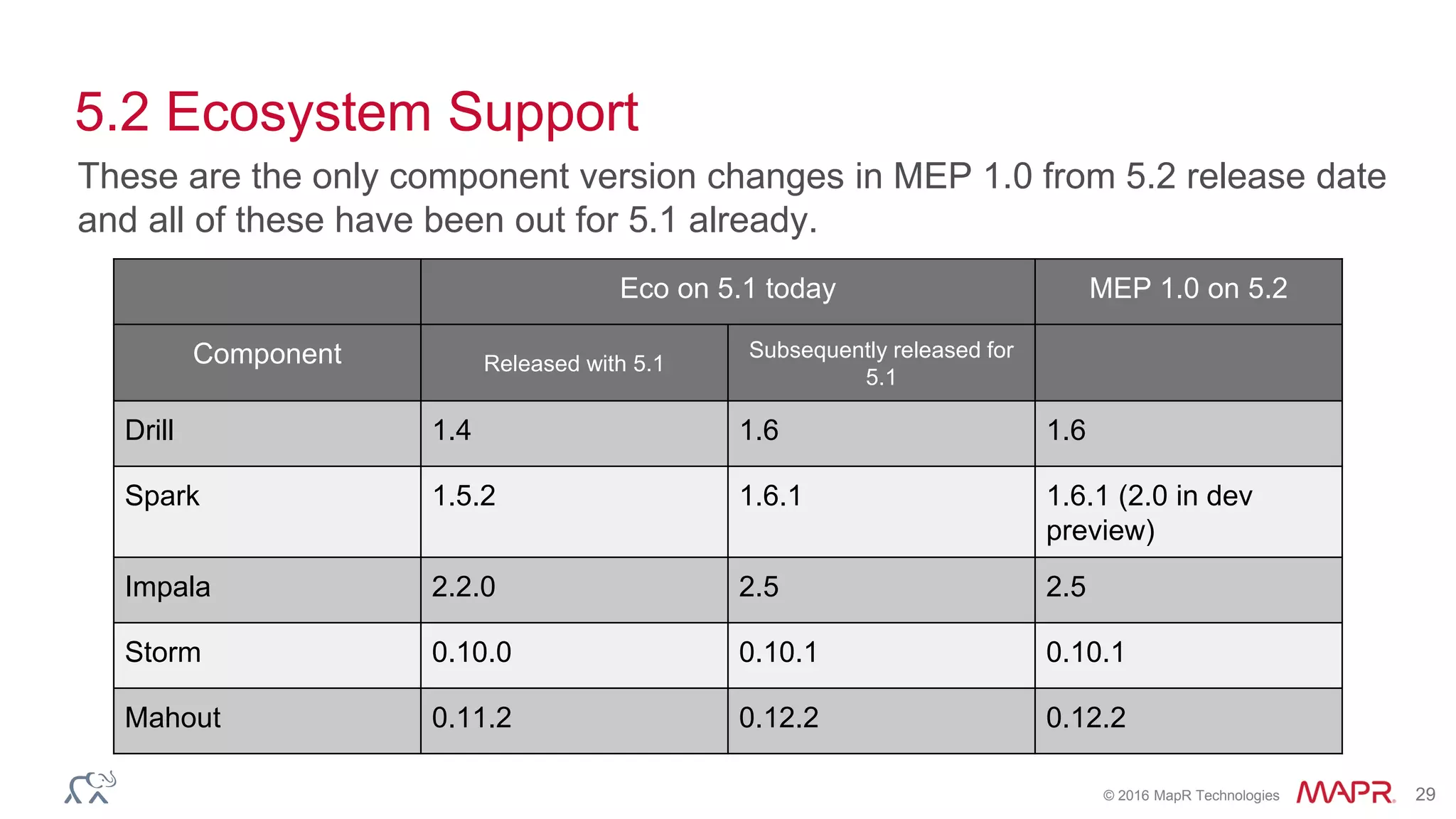 5.2 Ecosystem Support

These are the only component version changes in MEP 1.0 from 5.2 release date and all of these have been out for 5.1 already.

| | Eco on 5.1 today | | MEP 1.0 on 5.2 |
|---|---|---|---|
| Component | Released with 5.1 | Subsequently released for 5.1 | |
| Drill | 1.4 | 1.6 | 1.6 |
| Spark | 1.5.2 | 1.6.1 | 1.6.1 (2.0 in dev preview) |
| Impala | 2.2.0 | 2.5 | 2.5 |
| Storm | 0.10.0 | 0.10.1 | 0.10.1 |
| Mahout | 0.11.2 | 0.12.2 | 0.12.2 |

© 2016 MapR Technologies MAPR 29